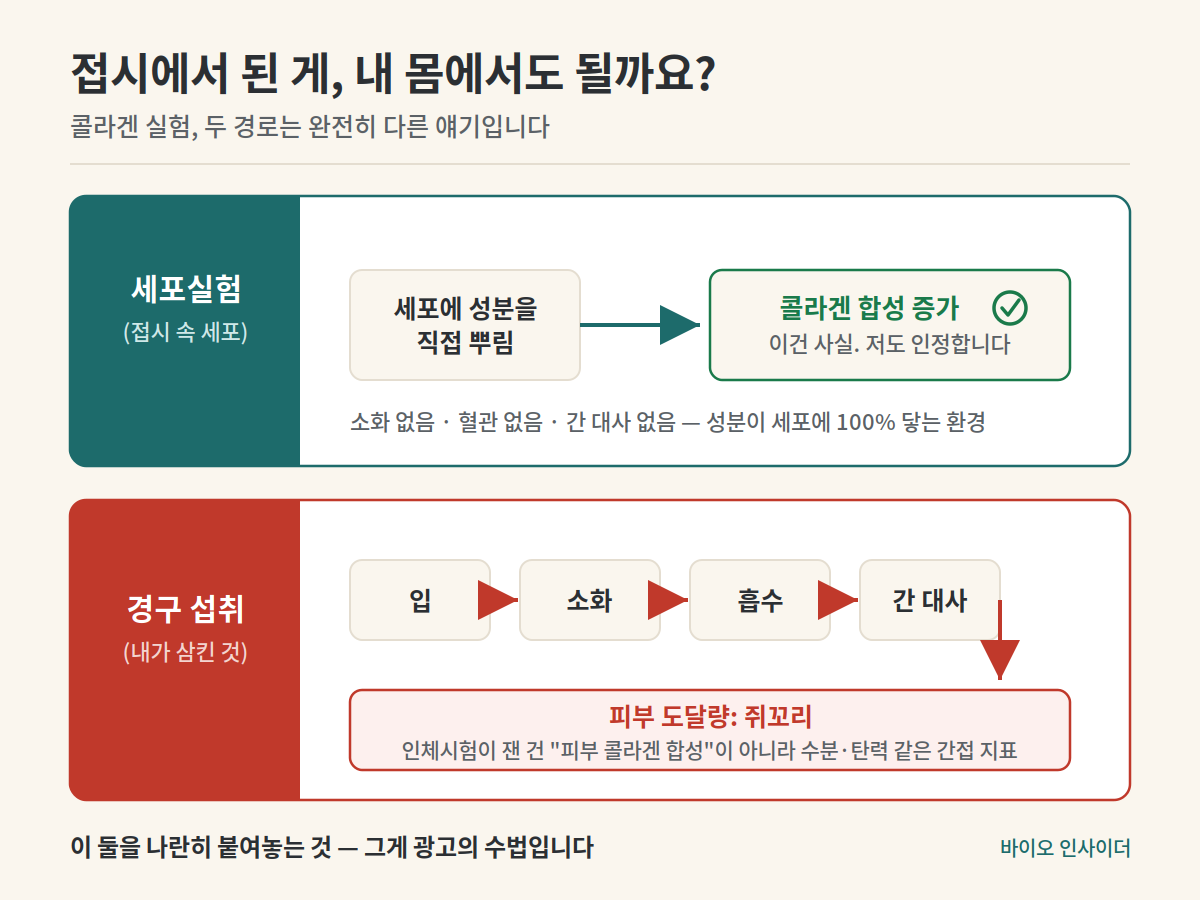 접시에서 된 게, 내 몸에서도 될까요?

콜라겐 실험, 두 경로는 완전히 다른 얘기입니다

세포실험
(접시 속 세포)

세포에 성분을 직접 뿌림

콜라겐 합성 증가
이건 사실. 저도 인정합니다

소화 없음 · 혈관 없음 · 간 대사 없음 — 성분이 세포에 100% 닿는 환경

경구 섭취
(내가 삼킨 것)

입

소화

흡수

간 대사

피부 도달량: 쥐꼬리
인체시험이 잰 건 "피부 콜라겐 합성"이 아니라 수분·탄력 같은 간접 지표

이 둘을 나란히 붙여놓는 것 — 그게 광고의 수법입니다

바이오 인사이더